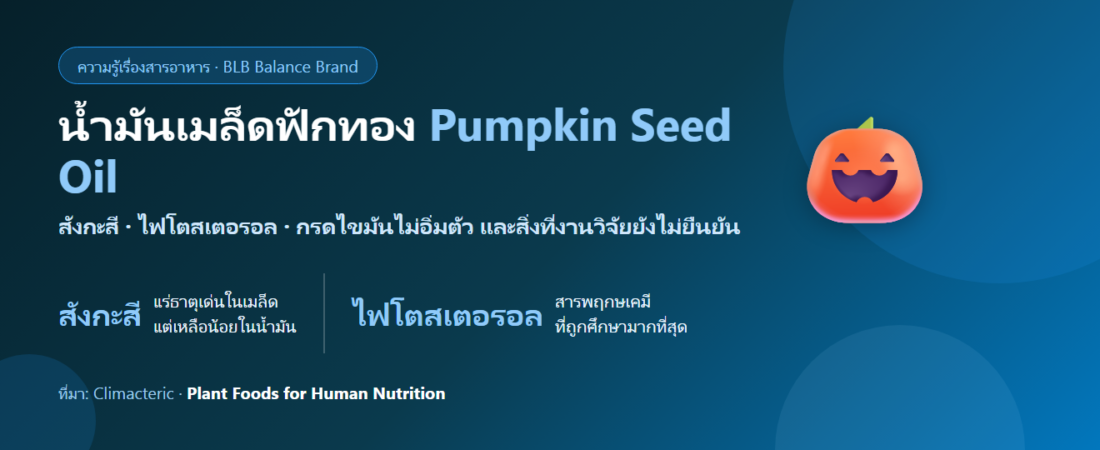 ความรู้เรื่องสารอาหาร · BLB Balance Brand

น้ำมันเมล็ดฟักทอง Pumpkin Seed Oil

สังกะสี · ไฟโตสเตอรอล · กรดไขมันไม่อิ่มตัว และสิ่งที่งานวิจัยยังไม่ยืนยัน

สังกะสี แร่ธาตุเด่นในเมล็ด แต่เหลือน้อยในน้ำมัน

ไฟโตสเตอรอล สารพฤกษเคมี ที่ถูกศึกษามากที่สุด

ที่มา: Climacteric · Plant Foods for Human Nutrition